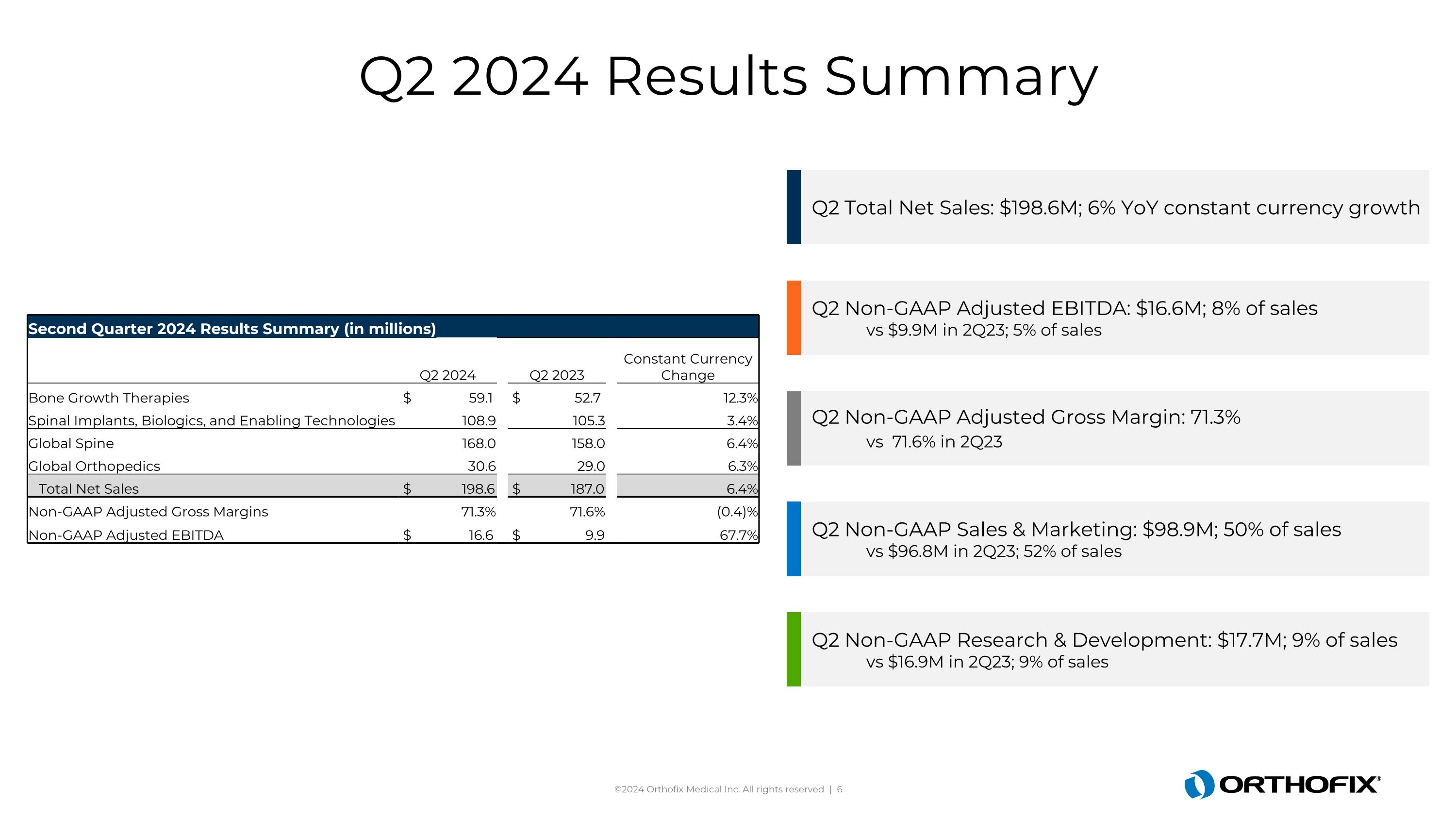 Q2 2024 Results Summary

Second Quarter 2024 Results Summary (in millions)

| | Q2 2024 | Q2 2023 | Constant Currency Change |
|---|---|---|---|
| Bone Growth Therapies | \$ 59.1 | \$ 52.7 | 12.3% |
| Spinal Implants, Biologics, and Enabling Technologies | 108.9 | 105.3 | 3.4% |
| Global Spine | 168.0 | 158.0 | 6.4% |
| Global Orthopedics | 30.6 | 29.0 | 6.3% |
| Total Net Sales | \$ 198.6 | \$ 187.0 | 6.4% |
| Non-GAAP Adjusted Gross Margins | 71.3% | 71.6% | (0.4)% |
| Non-GAAP Adjusted EBITDA | \$ 16.6 | \$ 9.9 | 67.7% |

Q2 Total Net Sales: \$198.6M; 6% YoY constant currency growth

Q2 Non-GAAP Adjusted EBITDA: \$16.6M; 8% of sales
vs \$9.9M in 2Q23; 5% of sales

Q2 Non-GAAP Adjusted Gross Margin: 71.3%
vs 71.6% in 2Q23

Q2 Non-GAAP Sales & Marketing: \$98.9M; 50% of sales
vs \$96.8M in 2Q23; 52% of sales

Q2 Non-GAAP Research & Development: \$17.7M; 9% of sales
vs \$16.9M in 2Q23; 9% of sales

©2024 Orthofix Medical Inc. All rights reserved | 6

ORTHOFIX®